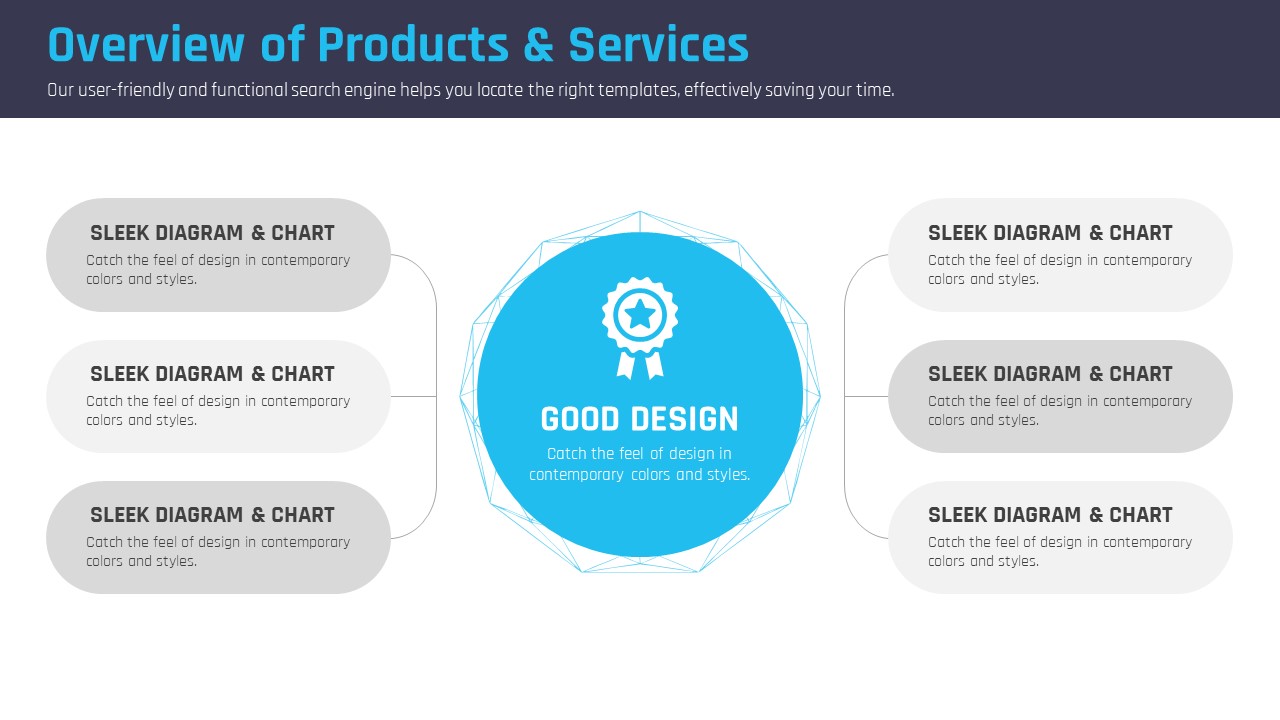 Overview of Products & Services
Our user-friendly and functional search engine helps you locate the right templates, effectively saving your time.

SLEEK DIAGRAM & CHART
Catch the feel of design in contemporary colors and styles.

SLEEK DIAGRAM & CHART
Catch the feel of design in contemporary colors and styles.

SLEEK DIAGRAM & CHART
Catch the feel of design in contemporary colors and styles.

GOOD DESIGN
Catch the feel of design in contemporary colors and styles.

SLEEK DIAGRAM & CHART
Catch the feel of design in contemporary colors and styles.

SLEEK DIAGRAM & CHART
Catch the feel of design in contemporary colors and styles.

SLEEK DIAGRAM & CHART
Catch the feel of design in contemporary colors and styles.